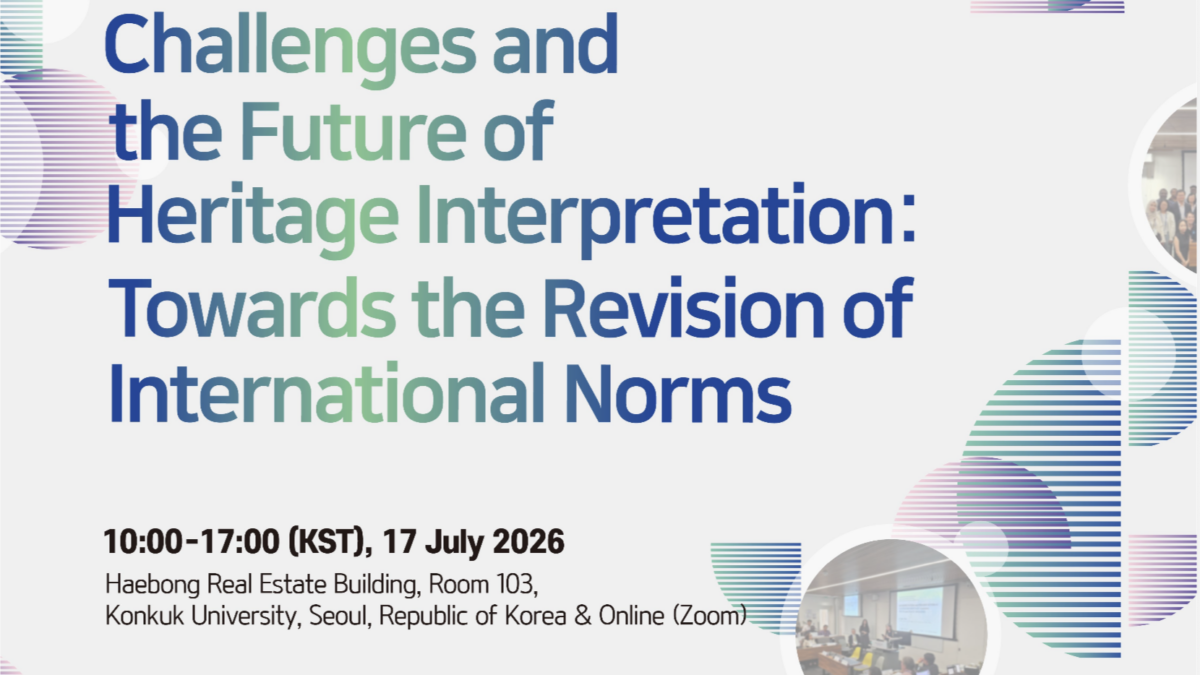 Challenges and the Future of Heritage Interpretation: Towards the Revision of International Norms

10:00-17:00 (KST), 17 July 2026
Haebong Real Estate Building, Room 103, Konkuk University, Seoul, Republic of Korea & Online (Zoom)